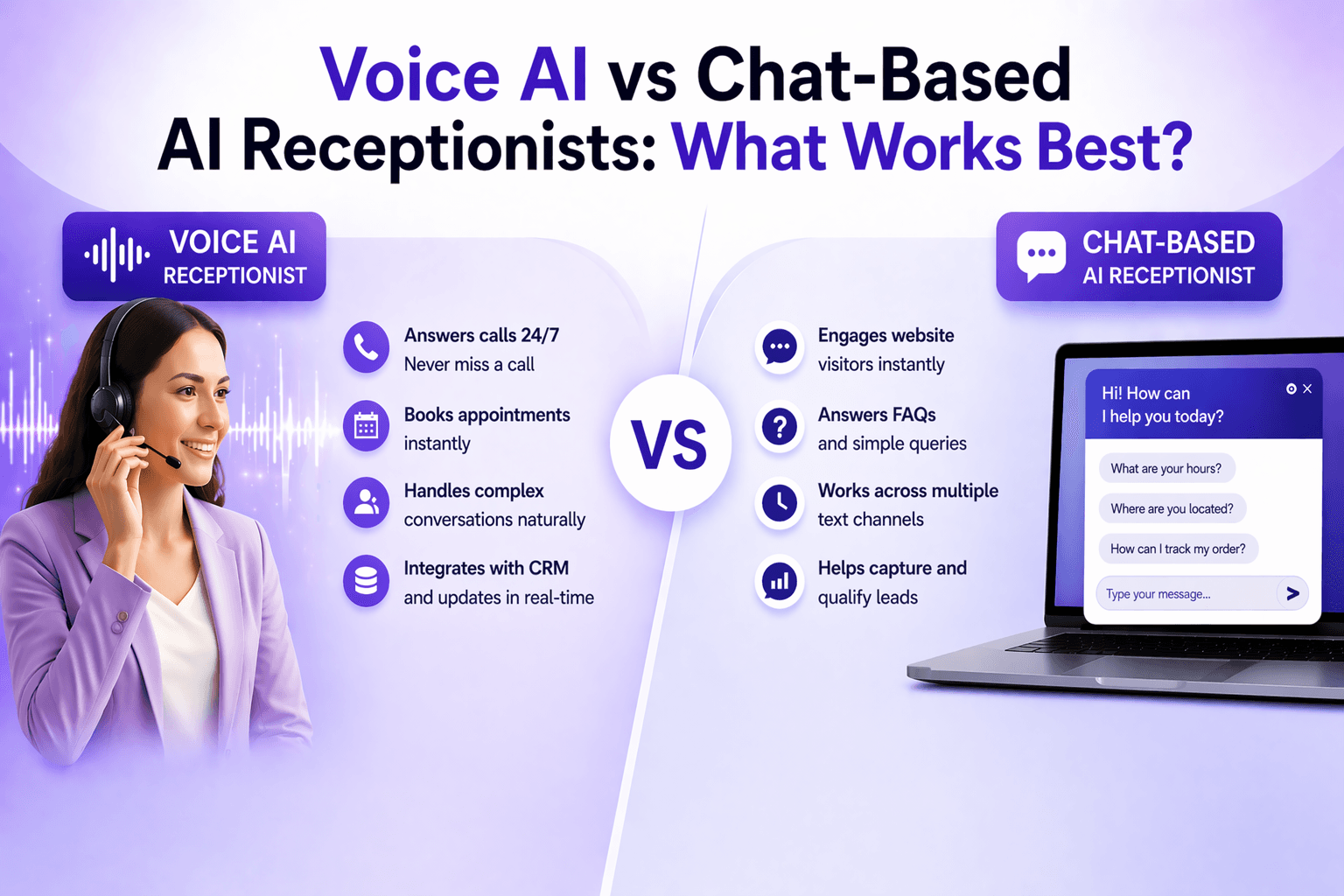 Voice AI vs Chat-Based AI Receptionists: What Works Best?

VOICE AI RECEPTIONIST

Answers calls 24/7
Never miss a call

Books appointments instantly

Handles complex conversations naturally

Integrates with CRM and updates in real-time

VS

CHAT-BASED AI RECEPTIONIST

Engages website visitors instantly

Answers FAQs and simple queries

Works across multiple text channels

Helps capture and qualify leads

Hi! How can I help you today?

What are your hours?

Where are you located?

How can I track my order?

Type your message...